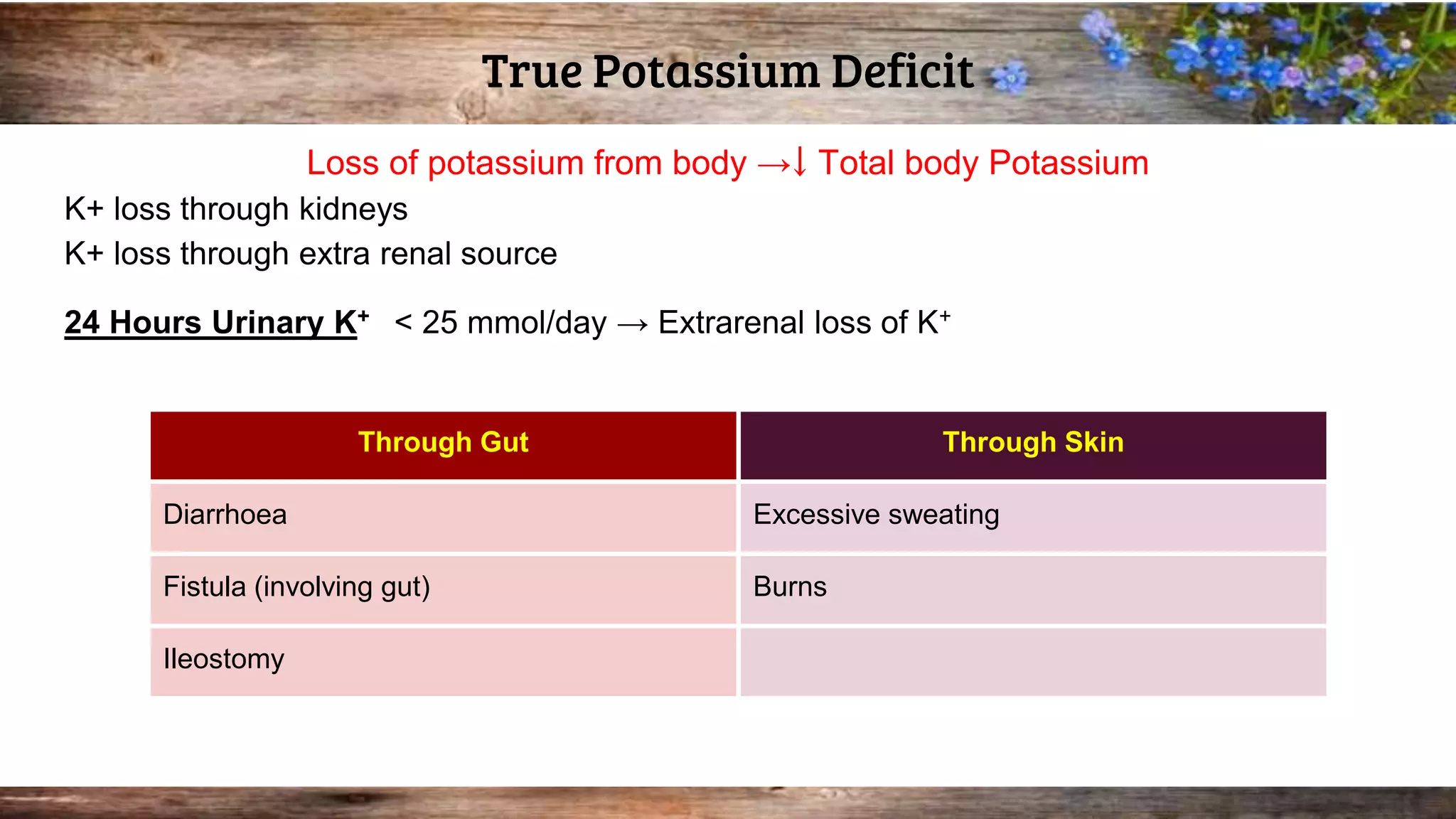 True Potassium Deficit

Loss of potassium from body →↓ Total body Potassium

K+ loss through kidneys

K+ loss through extra renal source

24 Hours Urinary $K^+$ < 25 mmol/day → Extrarenal loss of $K^+$

| Through Gut | Through Skin |
|---|---|
| Diarrhoea | Excessive sweating |
| Fistula (involving gut) | Burns |
| Ileostomy | |